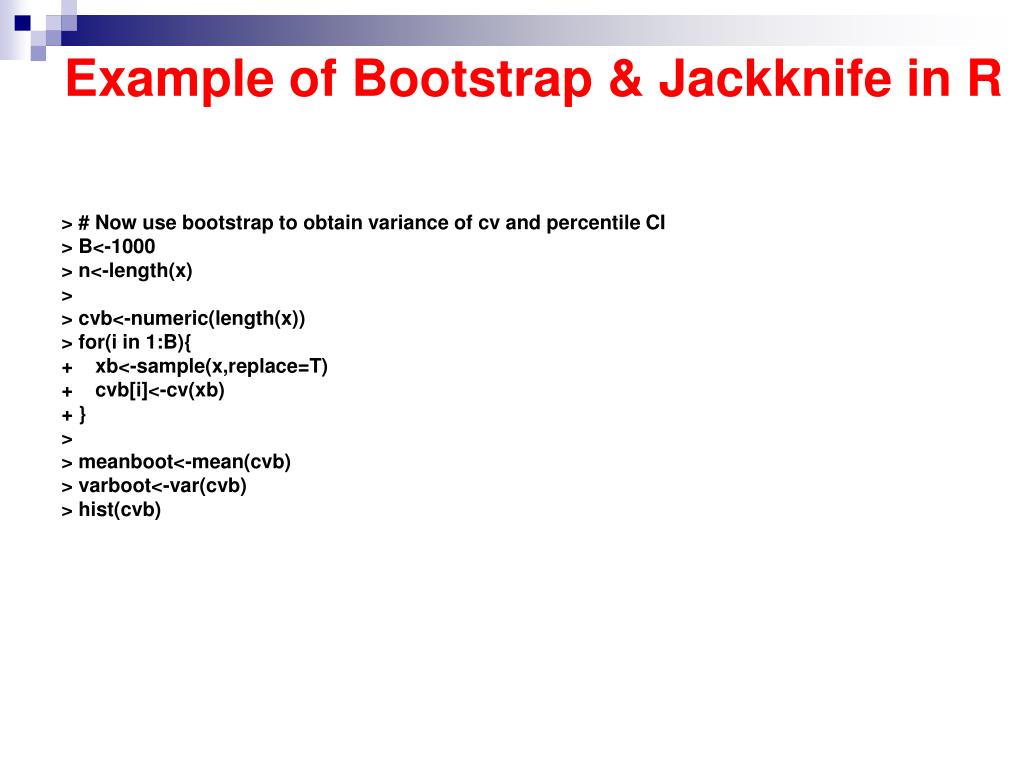 Example of Bootstrap & Jackknife in R

> # Now use bootstrap to obtain variance of cv and percentile CI
> B<-1000
> n<-length(x)
>
> cvb<-numeric(length(x))
> for(i in 1:B){
+    xb<-sample(x,replace=T)
+    cvb[i]<-cv(xb)
+ }
>
> meanboot<-mean(cvb)
> varboot<-var(cvb)
> hist(cvb)